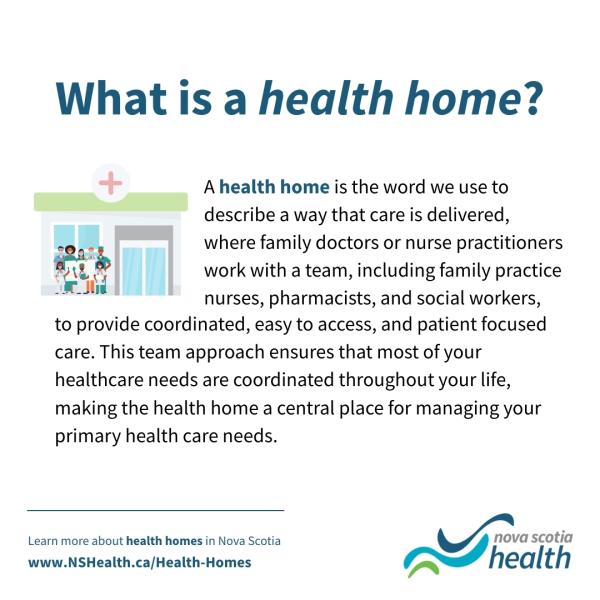 What is a health home?

A health home is the word we use to describe a way that care is delivered, where family doctors or nurse practitioners work with a team, including family practice nurses, pharmacists, and social workers, to provide coordinated, easy to access, and patient focused care. This team approach ensures that most of your healthcare needs are coordinated throughout your life, making the health home a central place for managing your primary health care needs.

Learn more about health homes in Nova Scotia
www.NSHealth.ca/Health-Homes

nova scotia health